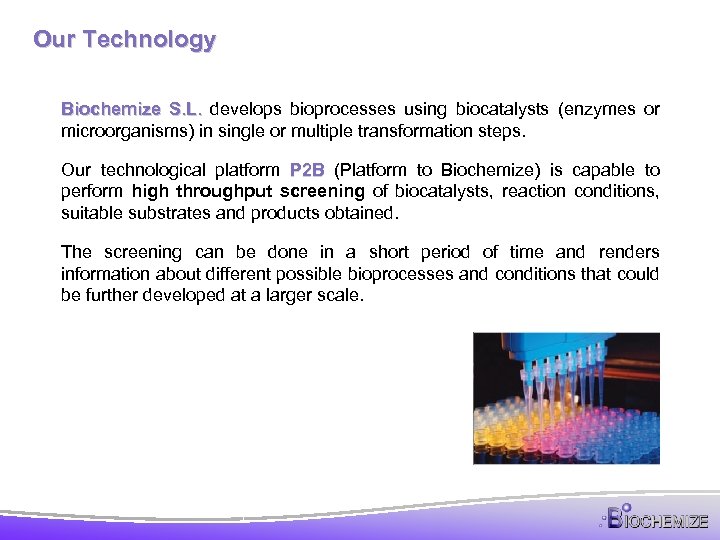 Our Technology

Biochemize S.L. develops bioprocesses using biocatalysts (enzymes or microorganisms) in single or multiple transformation steps.

Our technological platform P2B (Platform to Biochemize) is capable to perform high throughput screening of biocatalysts, reaction conditions, suitable substrates and products obtained.

The screening can be done in a short period of time and renders information about different possible bioprocesses and conditions that could be further developed at a larger scale.

BIOCHEMIZE